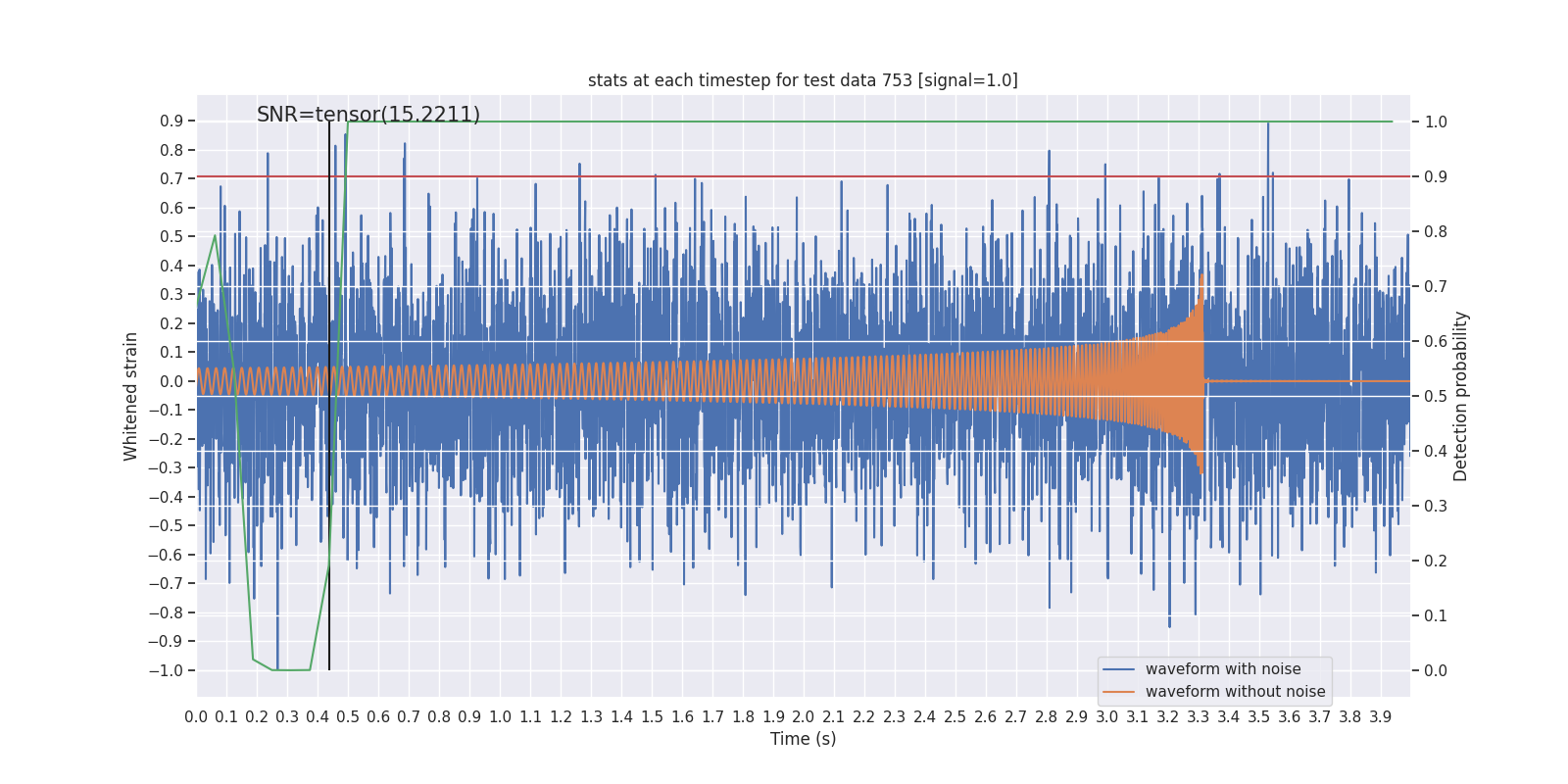 stats at each timestep for test data 753 [signal=1.0]

SNR=tensor(15.2211)

Whitened strain

0.9
0.8
0.7
0.6
0.5
0.4
0.3
0.2
0.1
0.0
−0.1
−0.2
−0.3
−0.4
−0.5
−0.6
−0.7
−0.8
−0.9
−1.0

Detection probability

1.0
0.9
0.8
0.7
0.6
0.5
0.4
0.3
0.2
0.1
0.0

waveform with noise
waveform without noise

0.0 0.1 0.2 0.3 0.4 0.5 0.6 0.7 0.8 0.9 1.0 1.1 1.2 1.3 1.4 1.5 1.6 1.7 1.8 1.9 2.0 2.1 2.2 2.3 2.4 2.5 2.6 2.7 2.8 2.9 3.0 3.1 3.2 3.3 3.4 3.5 3.6 3.7 3.8 3.9

Time (s)